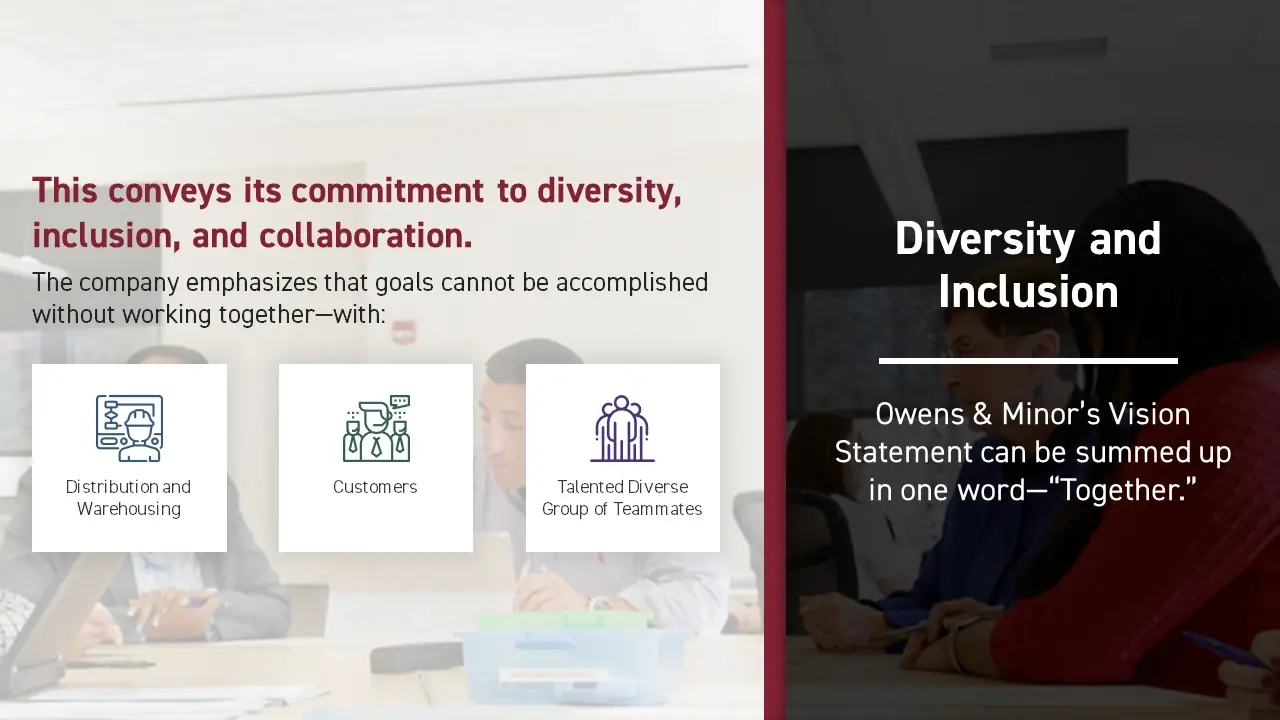 This conveys its commitment to diversity, inclusion, and collaboration.

The company emphasizes that goals cannot be accomplished without working together—with:

Distribution and Warehousing

Customers

Talented Diverse Group of Teammates

Diversity and Inclusion

Owens & Minor's Vision Statement can be summed up in one word—"Together."